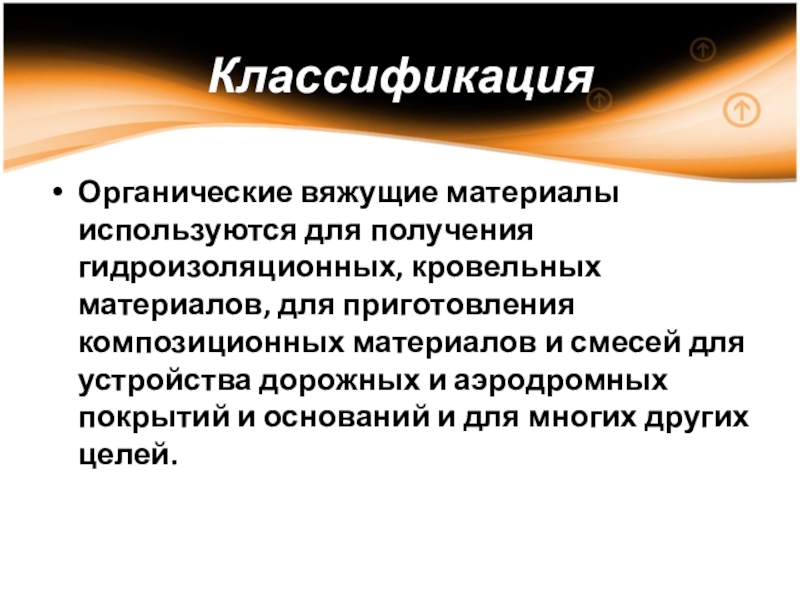 Классификация

• Органические вяжущие материалы используются для получения гидроизоляционных, кровельных материалов, для приготовления композиционных материалов и смесей для устройства дорожных и аэродромных покрытий и оснований и для многих других целей.